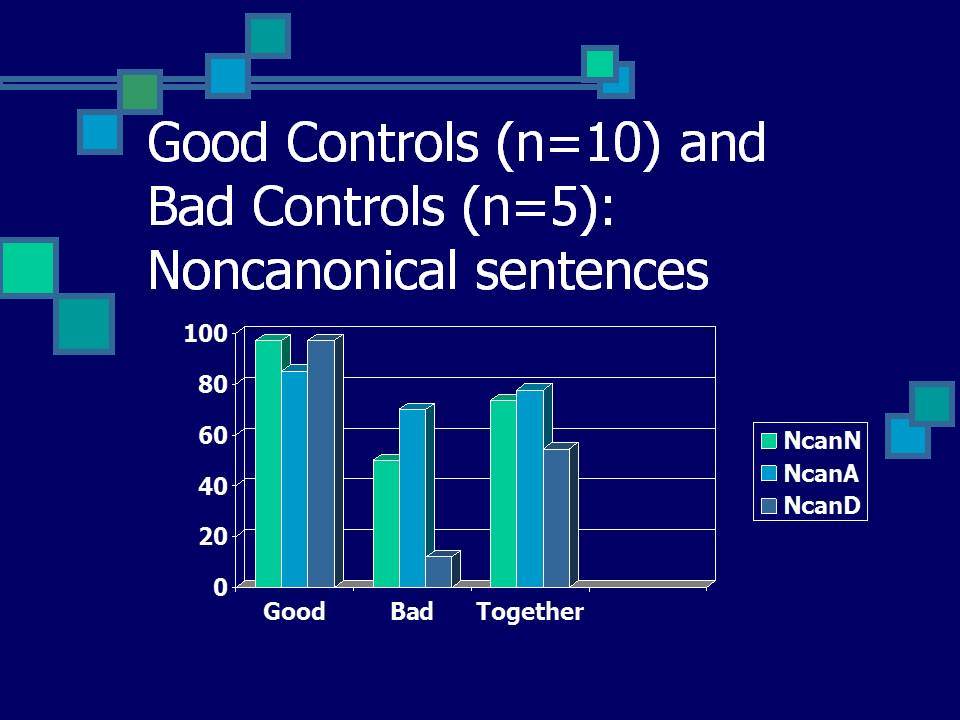 Good Controls (n=10) and Bad Controls (n=5): Noncanonical sentences

100
80
60
40
20
0

Good
Bad
Together

NcanN
NcanA
NcanD